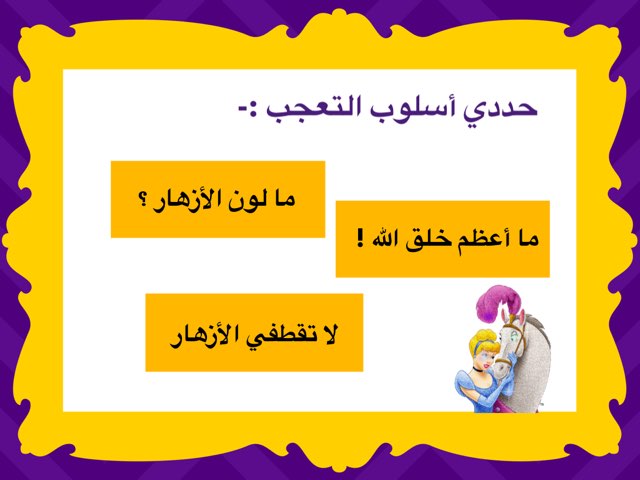 حددي أسلوب التعجب :-

ما لون الأزهار ؟

ما أعظم خلق الله !

لا تقطفي الأزهار